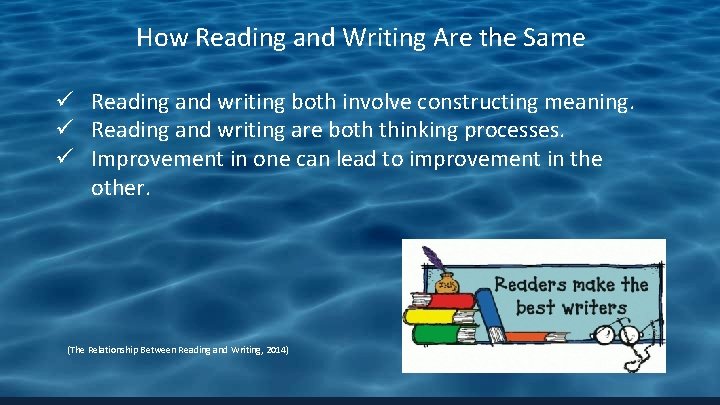 How Reading and Writing Are the Same

✓ Reading and writing both involve constructing meaning.
✓ Reading and writing are both thinking processes.
✓ Improvement in one can lead to improvement in the other.

Readers make the best writers

(The Relationship Between Reading and Writing, 2014)